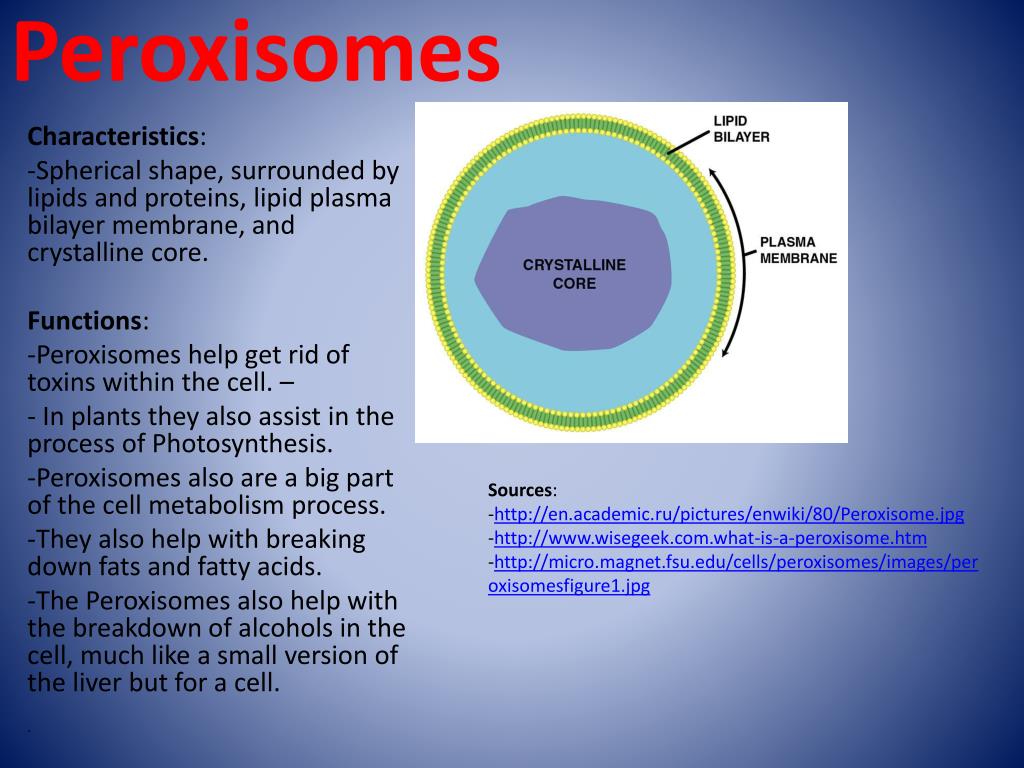 Peroxisomes

Characteristics:
-Spherical shape, surrounded by lipids and proteins, lipid plasma bilayer membrane, and crystalline core.

Functions:
-Peroxisomes help get rid of toxins within the cell. –
- In plants they also assist in the process of Photosynthesis.
-Peroxisomes also are a big part of the cell metabolism process.
-They also help with breaking down fats and fatty acids.
-The Peroxisomes also help with the breakdown of alcohols in the cell, much like a small version of the liver but for a cell.
.

LIPID BILAYER
PLASMA MEMBRANE
CRYSTALLINE CORE

Sources:
-http://en.academic.ru/pictures/enwiki/80/Peroxisome.jpg
-http://www.wisegeek.com.what-is-a-peroxisome.htm
-http://micro.magnet.fsu.edu/cells/peroxisomes/images/peroxisomesfigure1.jpg